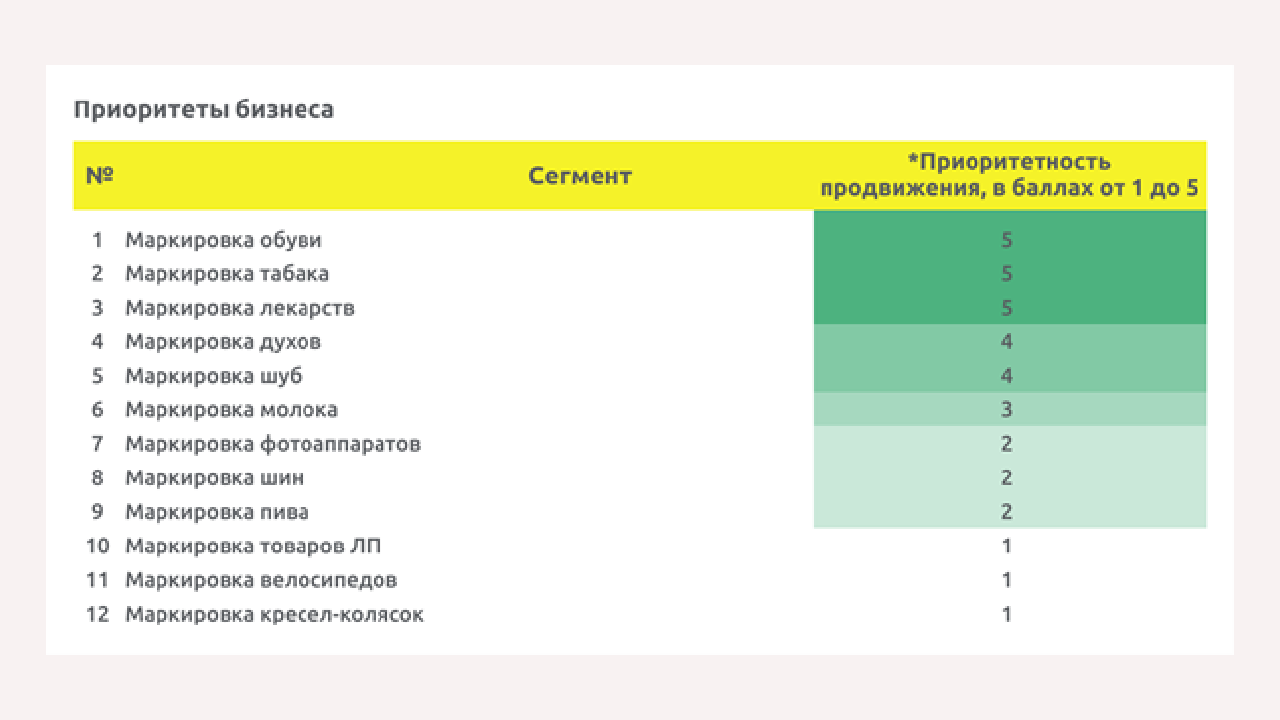 Приоритеты бизнеса

| № | Сегмент | *Приоритетность продвижения, в баллах от 1 до 5 |
|---|---|---|
| 1 | Маркировка обуви | 5 |
| 2 | Маркировка табака | 5 |
| 3 | Маркировка лекарств | 5 |
| 4 | Маркировка духов | 4 |
| 5 | Маркировка шуб | 4 |
| 6 | Маркировка молока | 3 |
| 7 | Маркировка фотоаппаратов | 2 |
| 8 | Маркировка шин | 2 |
| 9 | Маркировка пива | 2 |
| 10 | Маркировка товаров ЛП | 1 |
| 11 | Маркировка велосипедов | 1 |
| 12 | Маркировка кресел-колясок | 1 |